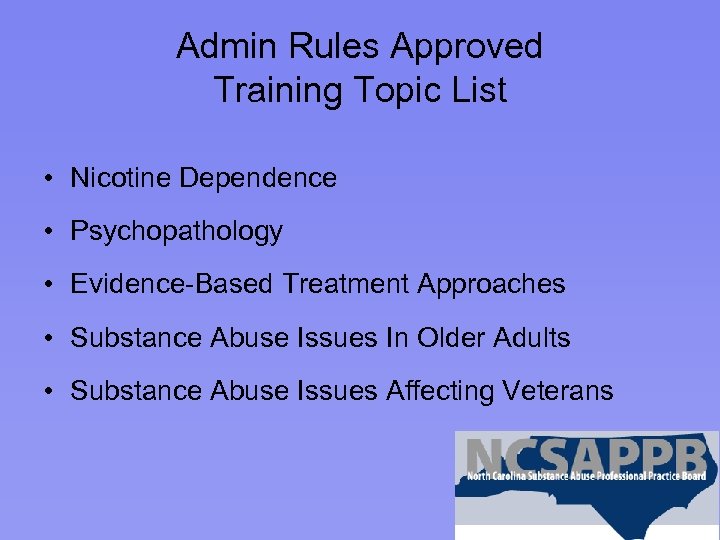 Admin Rules Approved Training Topic List

• Nicotine Dependence
• Psychopathology
• Evidence-Based Treatment Approaches
• Substance Abuse Issues In Older Adults
• Substance Abuse Issues Affecting Veterans

NCSAPPB
North Carolina Substance Abuse Professional Practice Board